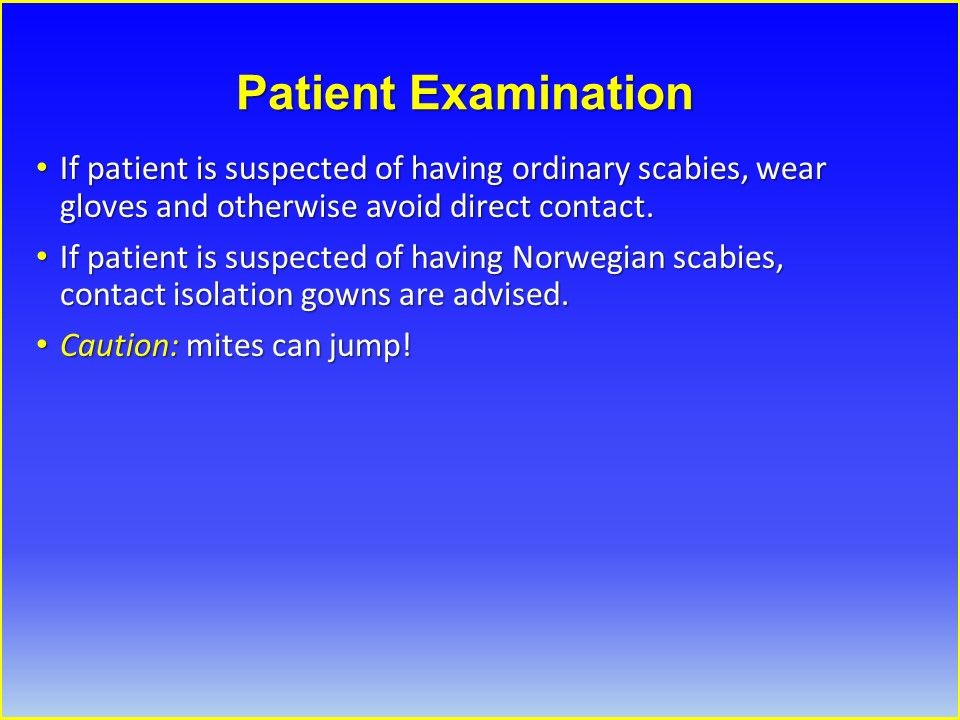 Patient Examination

• If patient is suspected of having ordinary scabies, wear gloves and otherwise avoid direct contact.

• If patient is suspected of having Norwegian scabies, contact isolation gowns are advised.

• Caution: mites can jump!